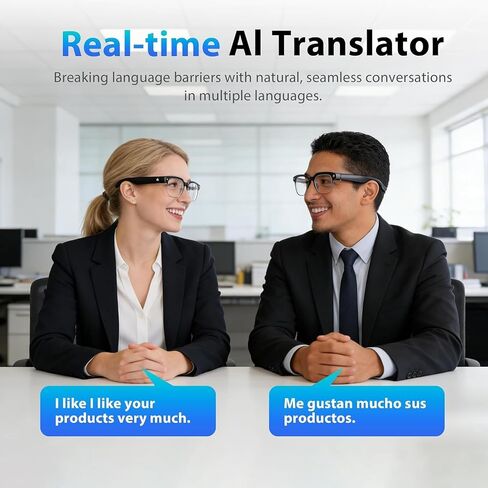 Real-time AI Translator

Breaking language barriers with natural, seamless conversations in multiple languages.

I like I like your products very much.

Me gustan mucho sus productos.